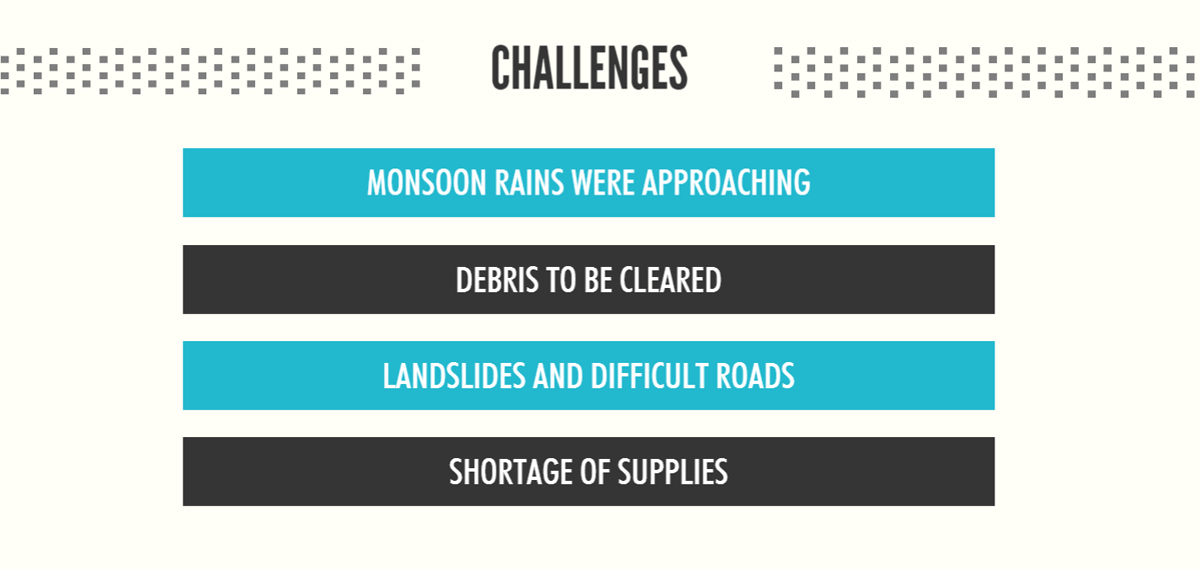 CHALLENGES

MONSOON RAINS WERE APPROACHING

DEBRIS TO BE CLEARED

LANDSLIDES AND DIFFICULT ROADS

SHORTAGE OF SUPPLIES